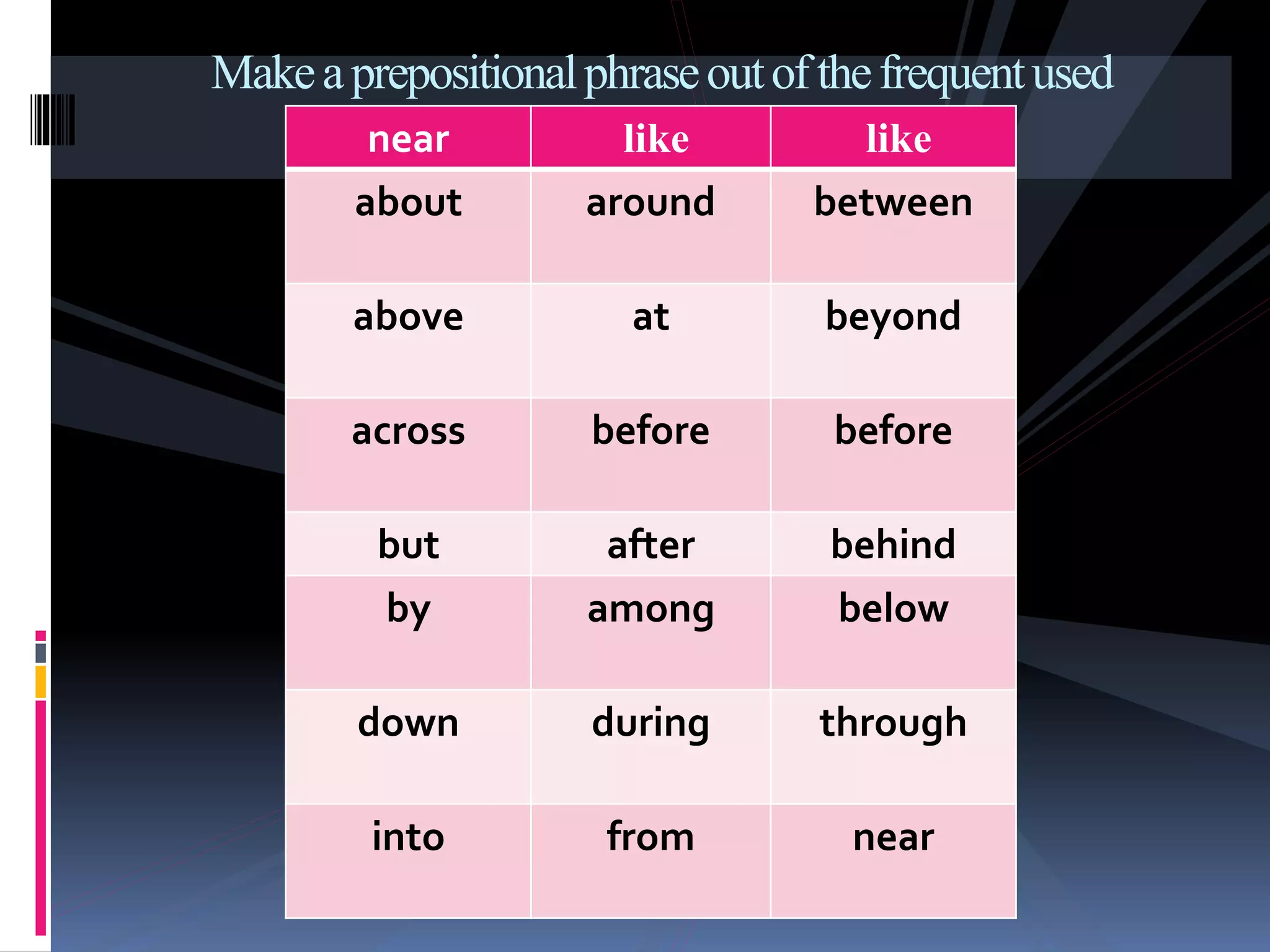 Make a prepositional phrase out of the frequent used

| near | like | like |
|---|---|---|
| about | around | between |
| above | at | beyond |
| across | before | before |
| but | after | behind |
| by | among | below |
| down | during | through |
| into | from | near |